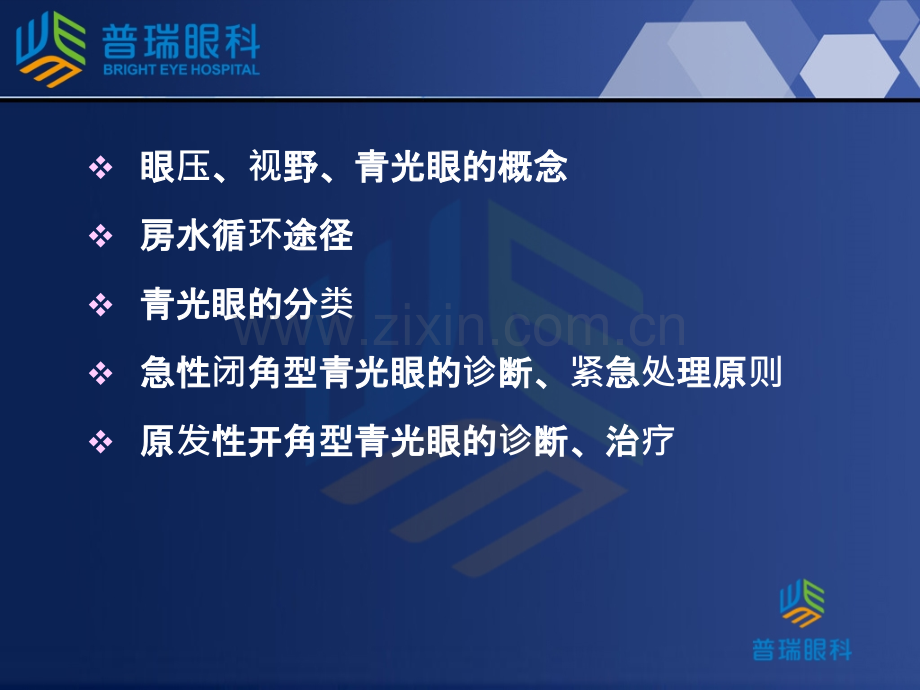 普瑞眼科
BRIGHT EYE HOSPITAL

❖ 眼压、视野、青光眼的概念

❖ 房水循环途径

❖ 青光眼的分类

❖ 急性闭角型青光眼的诊断、紧急处理原则

❖ 原发性开角型青光眼的诊断、治疗

www.zixin.com.cn

普瑞眼科